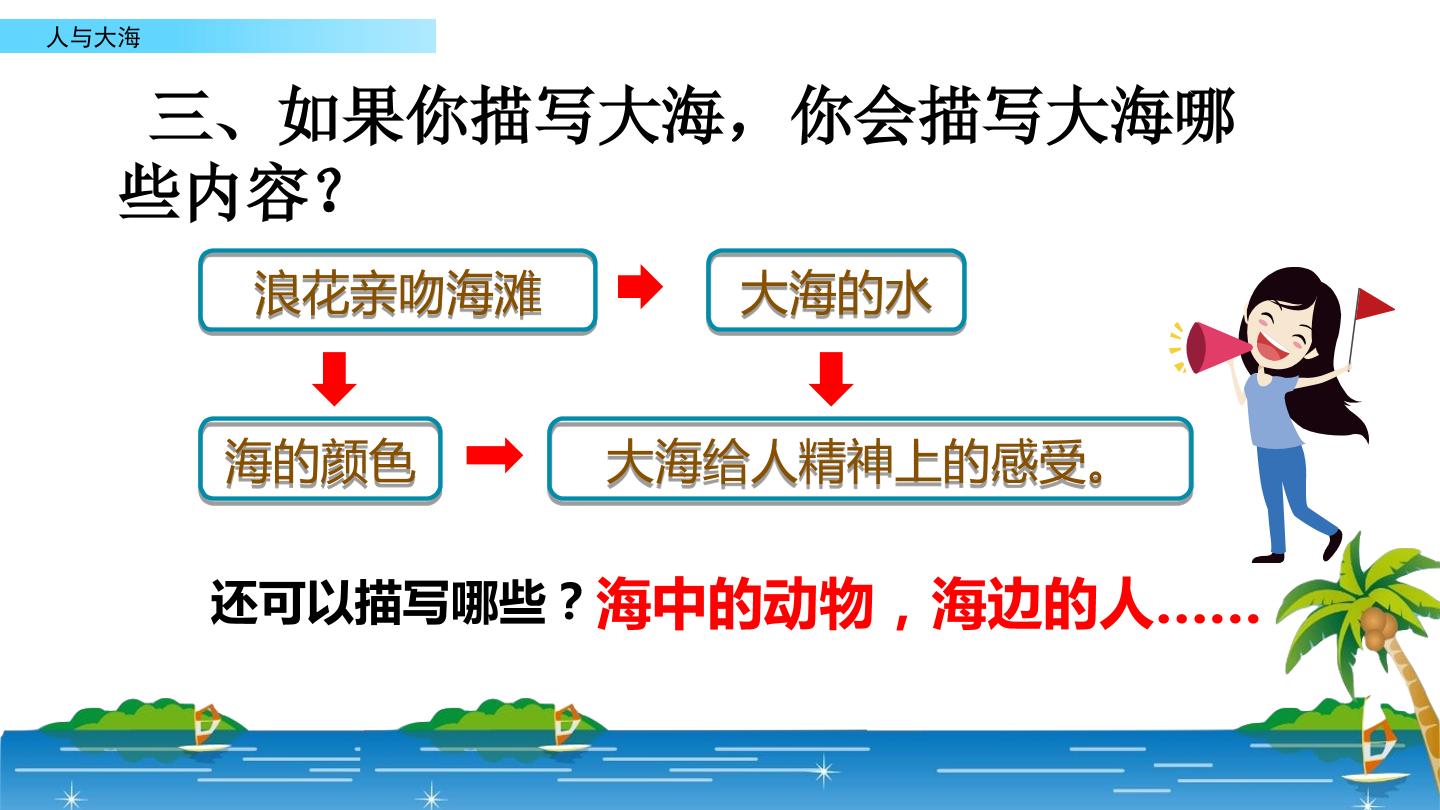 人与大海

三、如果你描写大海，你会描写大海哪些内容？

浪花亲吻海滩

大海的水

海的颜色

大海给人精神上的感受。

还可以描写哪些？海中的动物，海边的人……